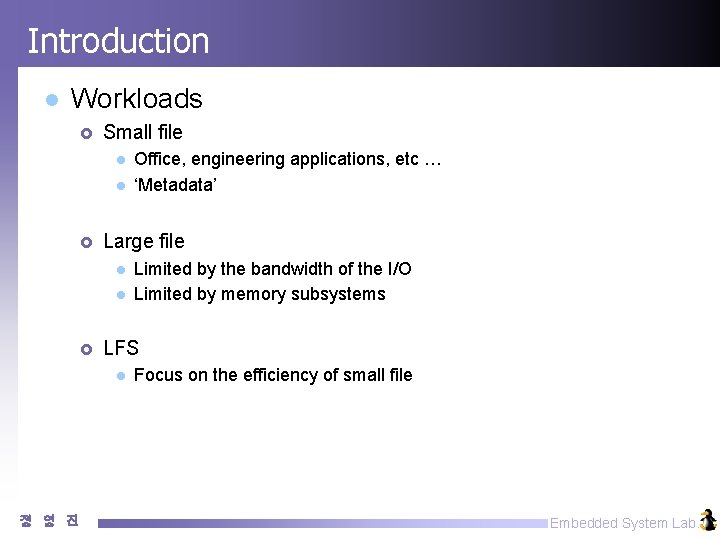 Introduction

Workloads

Small file

Office, engineering applications, etc …

‘Metadata’

Large file

Limited by the bandwidth of the I/O

Limited by memory subsystems

LFS

Focus on the efficiency of small file

정 영 진

Embedded System Lab.